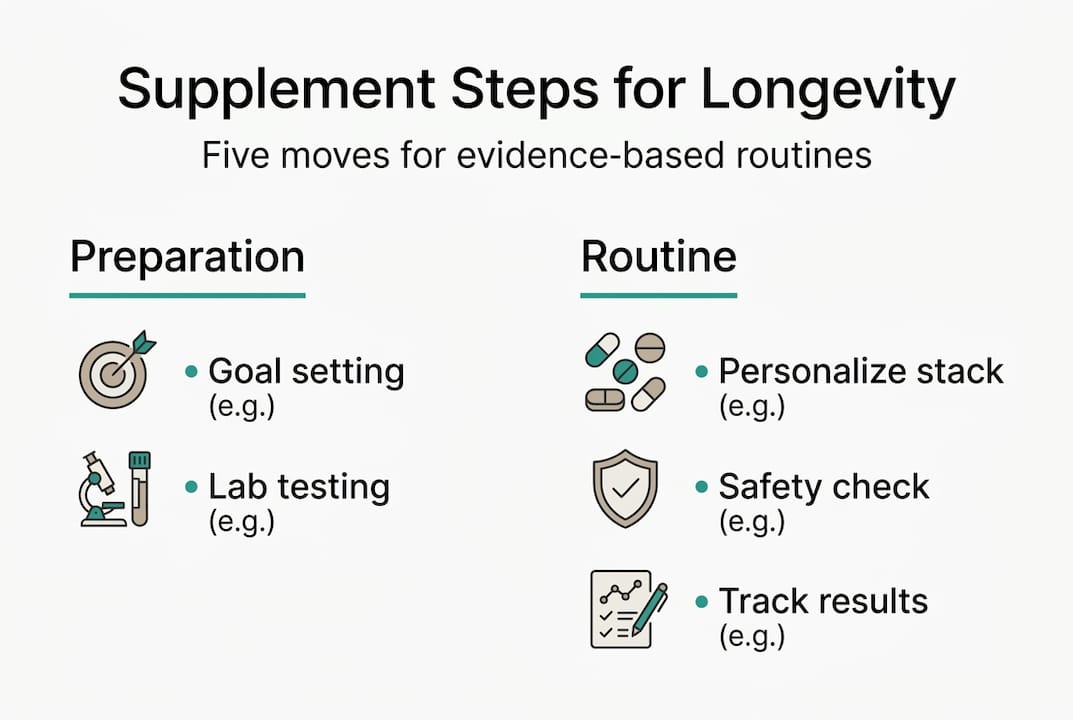 Supplement Steps for Longevity

Five moves for evidence-based routines

Preparation

• Goal setting
(e.g.)

• Lab testing
(e.g.)

Routine

• Personalize stack
(e.g.)

• Safety check
(e.g.)

• Track results
(e.g.)